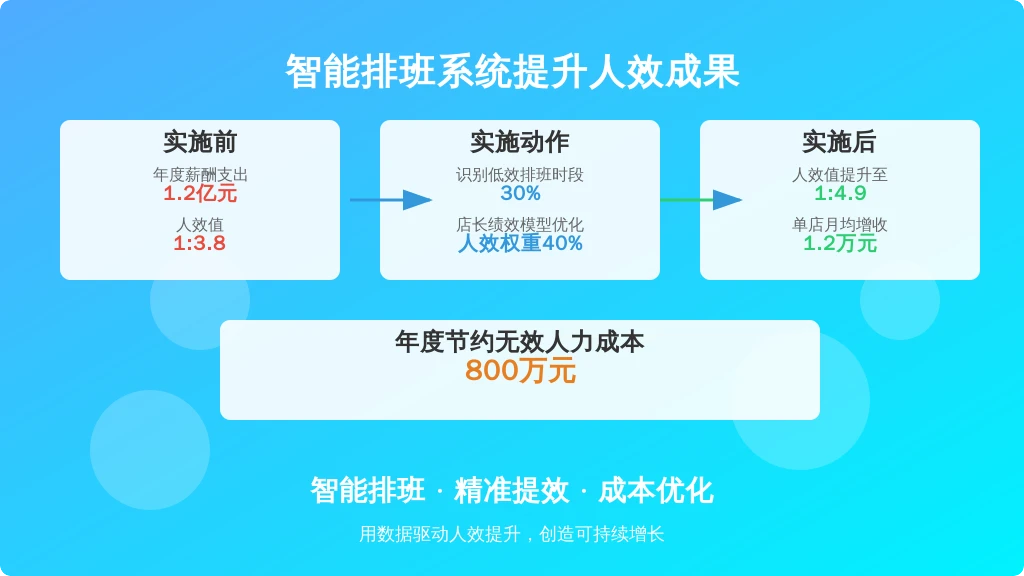 智能排班系统提升人效成果

实施前
年度薪酬支出
1.2亿元
人效值
1:3.8

实施动作
识别低效排班时段
30%
店长绩效模型优化
人效权重40%

实施后
人效值提升至
1:4.9
单店月均增收
1.2万元

年度节约无效人力成本
800万元

智能排班 · 精准提效 · 成本优化

用数据驱动人效提升，创造可持续增长